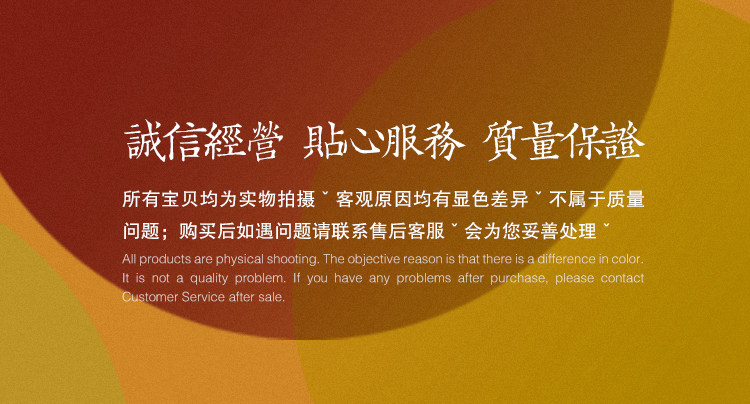 誠信經營 貼心服務 質量保證

所有宝贝均为实物拍摄ˇ客观原因均有显色差异ˇ不属于质量问题；购买后如遇问题请联系售后客服ˇ会为您妥善处理ˇ

All products are physical shooting. The objective reason is that there is a difference in color. It is not a quality problem. If you have any problems after purchase, please contact Customer Service after sale.